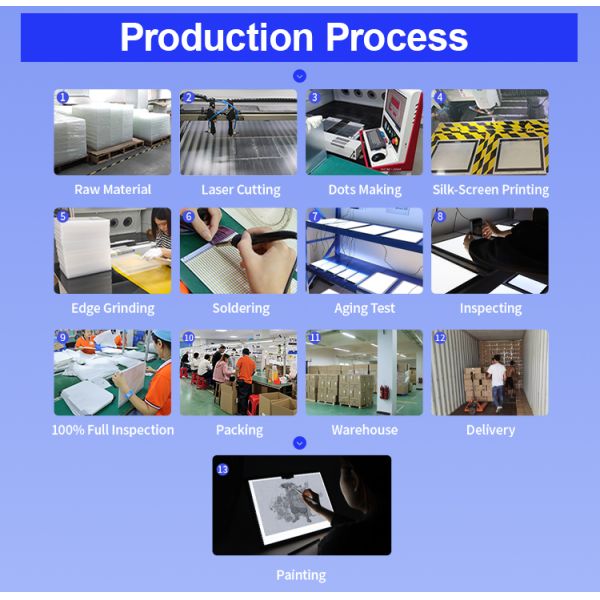 Production Process

1
Raw Material

2
Laser Cutting

3
Dots Making

4
Silk-Screen Printing

5
Edge Grinding

6
Soldering

7
Aging Test

8
Inspecting

9
100% Full Inspection

10
Packing

11
Warehouse

12
Delivery

13
Painting